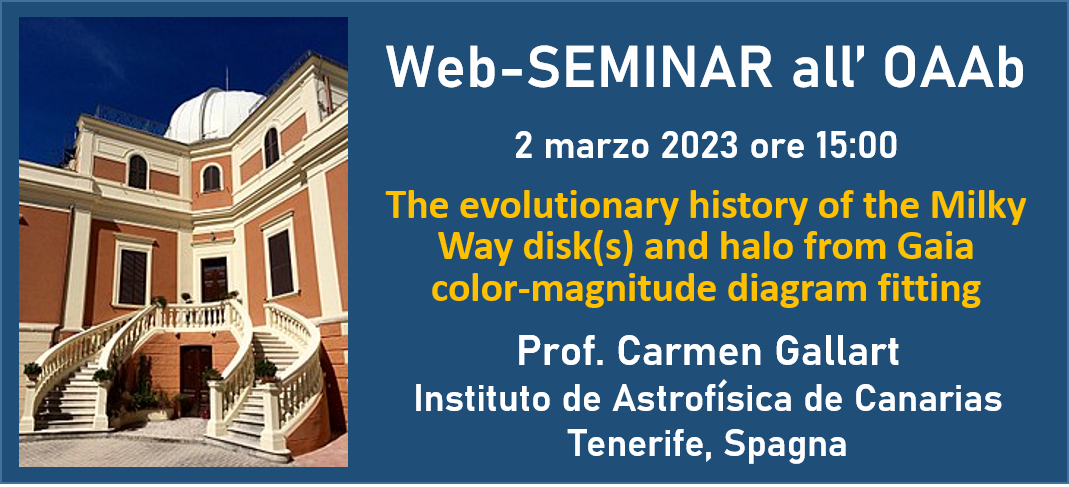 Web-SEMINAR all' OAAb

2 marzo 2023 ore 15:00

The evolutionary history of the Milky Way disk(s) and halo from Gaia color-magnitude diagram fitting

Prof. Carmen Gallart
Instituto de Astrofísica de Canarias
Tenerife, Spagna